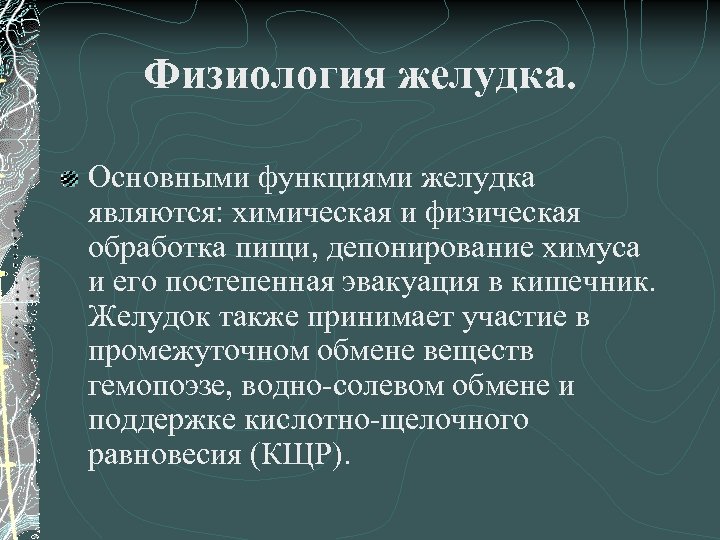 Физиология желудка.

Основными функциями желудка являются: химическая и физическая обработка пищи, депонирование химуса и его постепенная эвакуация в кишечник. Желудок также принимает участие в промежуточном обмене веществ гемопоэзе, водно-солевом обмене и поддержке кислотно-щелочного равновесия (КЩР).